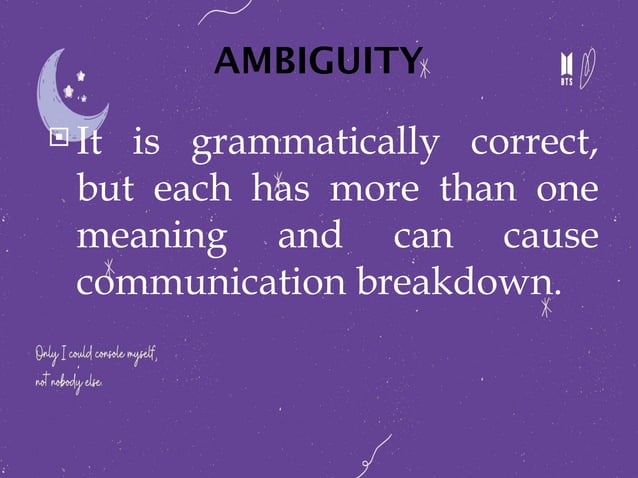 AMBIGUITY

BTS

It is grammatically correct, but each has more than one meaning and can cause communication breakdown.

Only I could console myself, not nobody else.